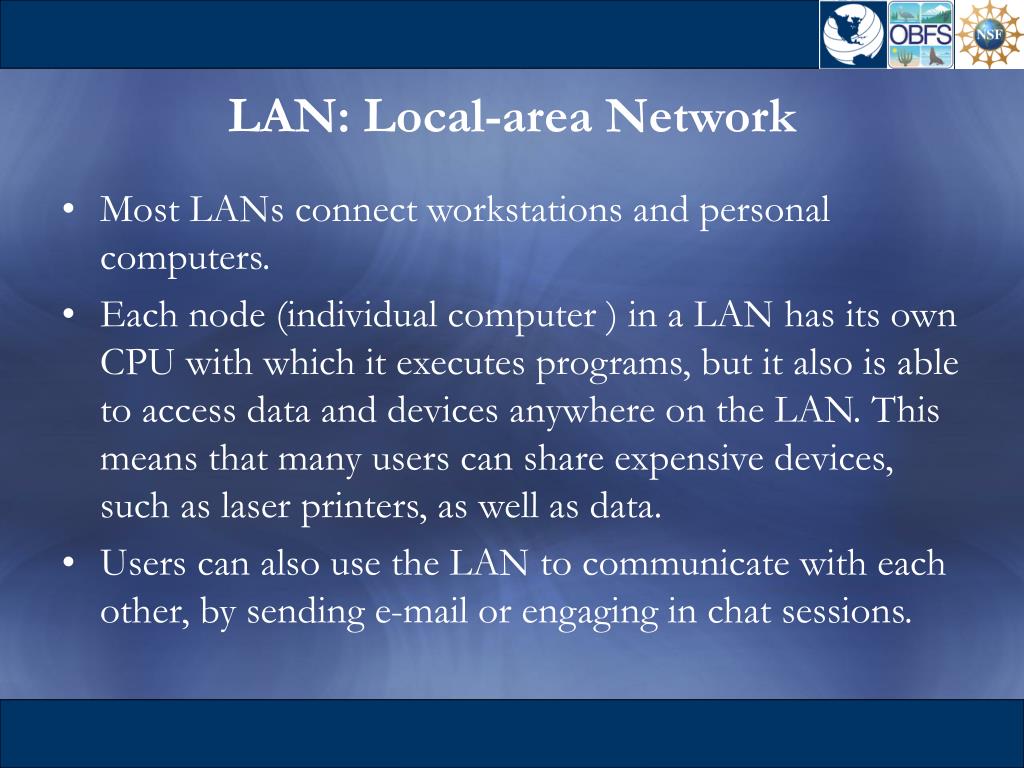 OBFS NSF

LAN: Local-area Network

• Most LANs connect workstations and personal computers.
• Each node (individual computer ) in a LAN has its own CPU with which it executes programs, but it also is able to access data and devices anywhere on the LAN. This means that many users can share expensive devices, such as laser printers, as well as data.
• Users can also use the LAN to communicate with each other, by sending e-mail or engaging in chat sessions.